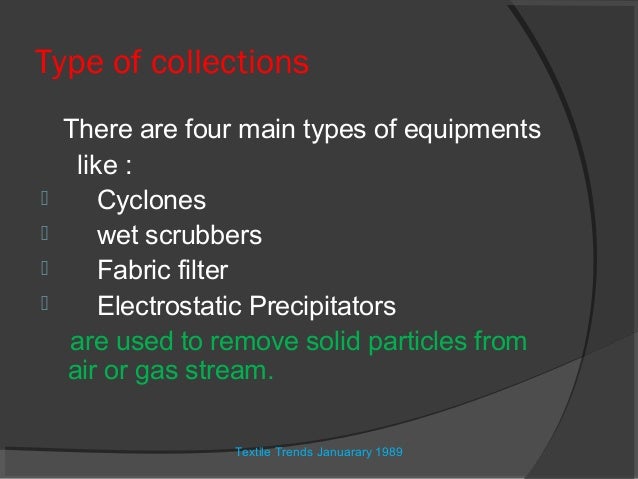 Type of collections

There are four main types of equipments like :

- Cyclones
- wet scrubbers
- Fabric filter
- Electrostatic Precipitators

are used to remove solid particles from air or gas stream.

Textile Trends Januarary 1989